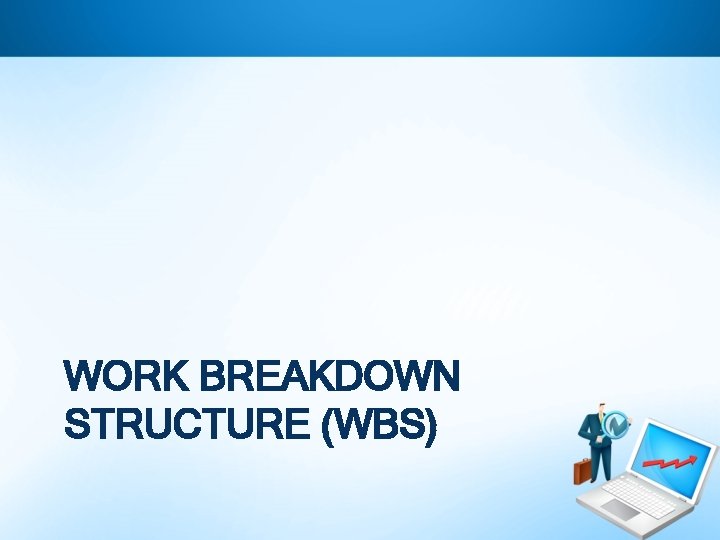 WORK BREAKDOWN STRUCTURE (WBS)